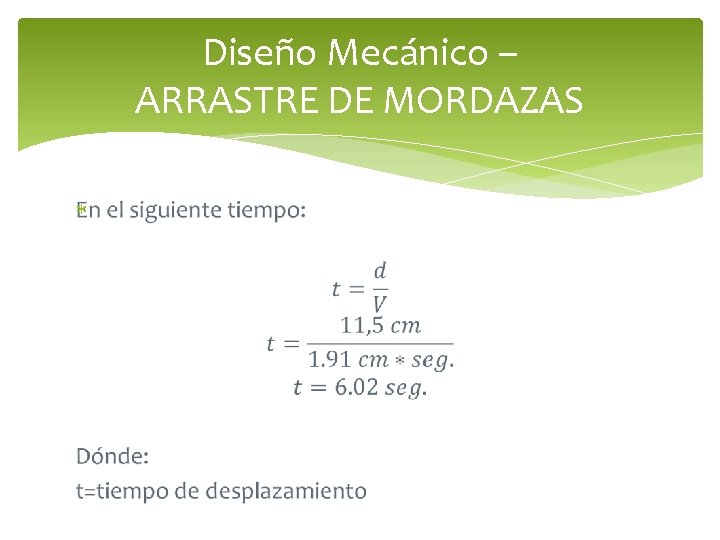 Diseño Mecánico –
ARRASTRE DE MORDAZAS

En el siguiente tiempo:

$t = \frac{d}{V}$

$t = \frac{11,5\ cm}{1.91\ cm * seg.}$

$t = 6.02\ seg.$

Dónde:
t=tiempo de desplazamiento